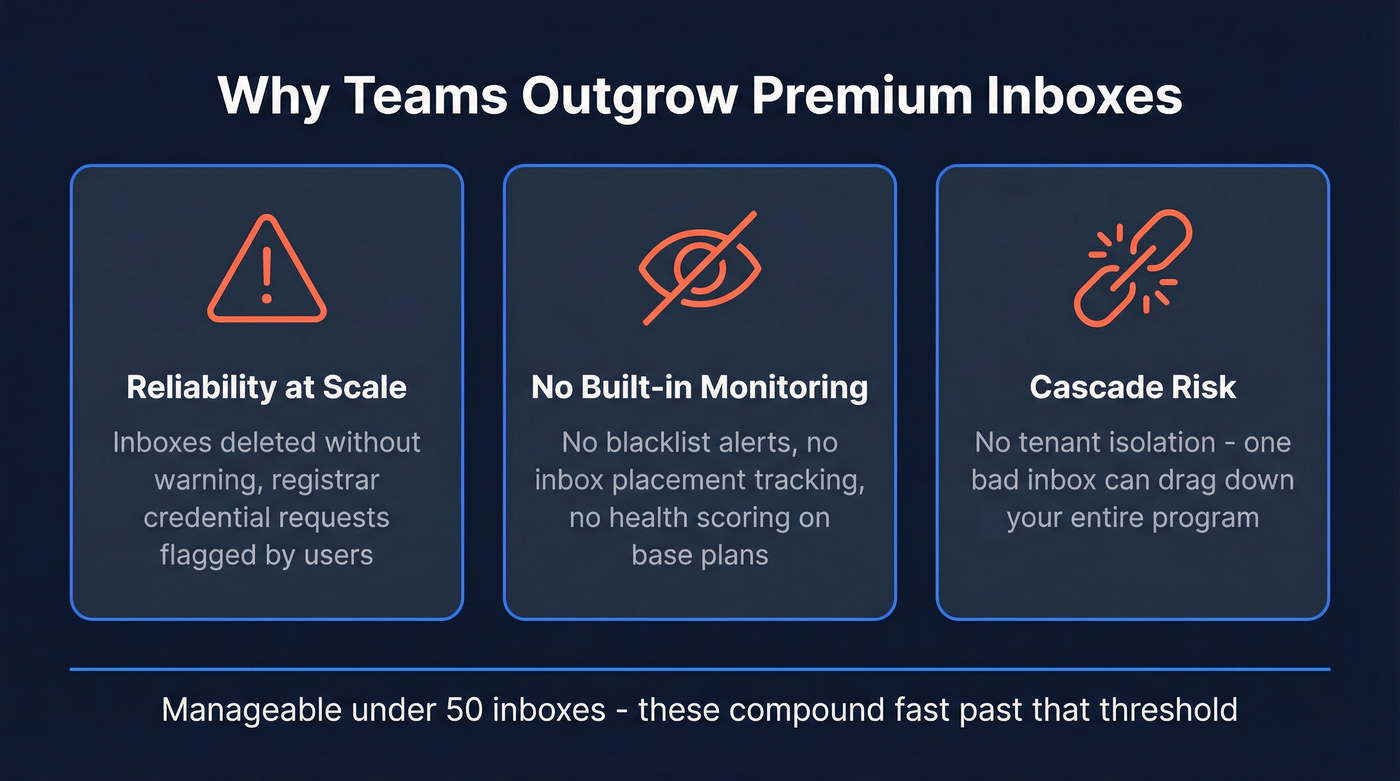 Why Teams Outgrow Premium Inboxes

Reliability at Scale

Inboxes deleted without warning, registrar credential requests flagged by users

No Built-in Monitoring

No blacklist alerts, no inbox placement tracking, no health scoring on base plans

Cascade Risk

No tenant isolation - one bad inbox can drag down your entire program

Manageable under 50 inboxes - these compound fast past that threshold